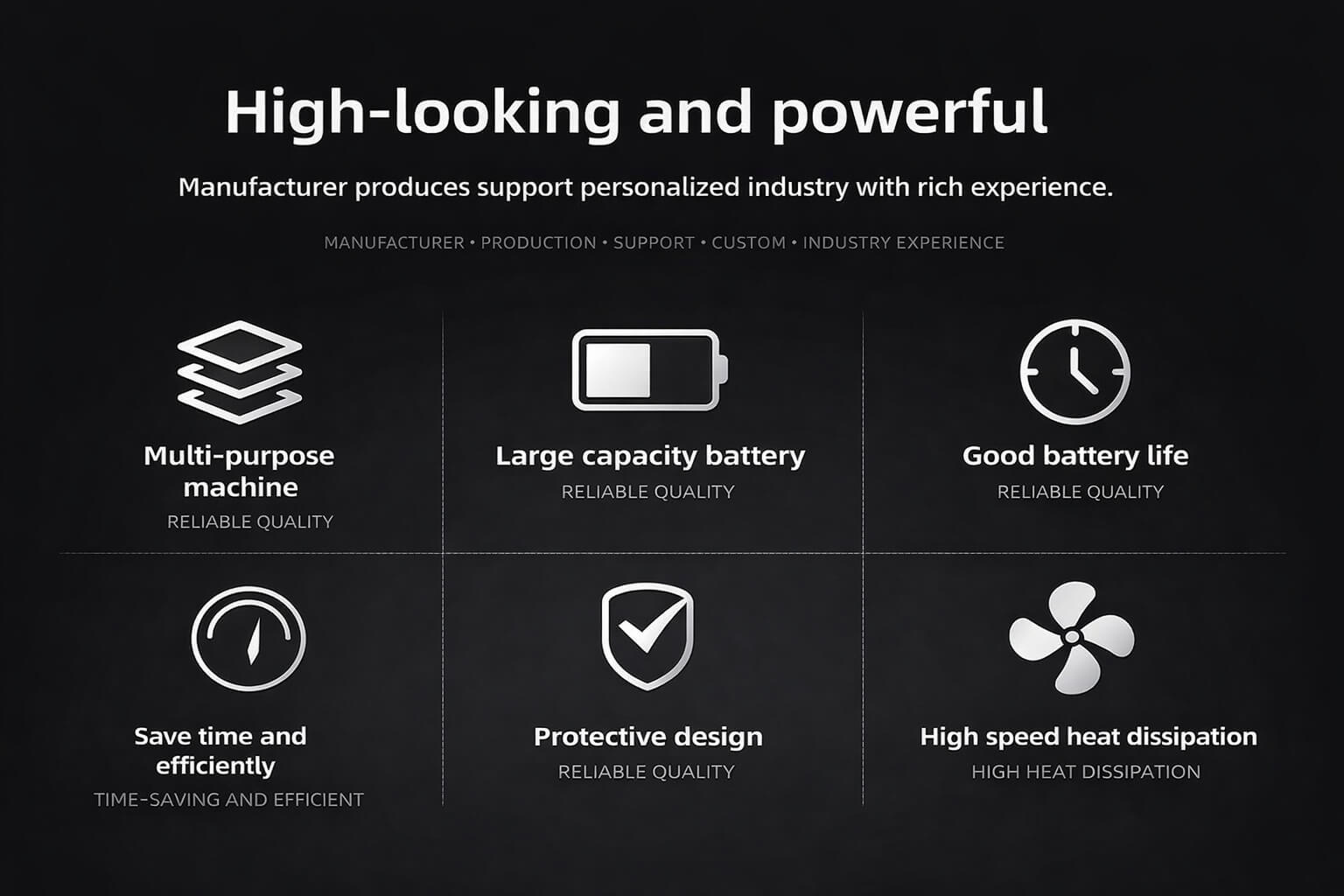 High-looking and powerful

Manufacturer produces support personalized industry with rich experience.

MANUFACTURER • PRODUCTION • SUPPORT • CUSTOM • INDUSTRY EXPERIENCE

Multi-purpose machine
RELIABLE QUALITY

Large capacity battery
RELIABLE QUALITY

Good battery life
RELIABLE QUALITY

Save time and efficiently
TIME-SAVING AND EFFICIENT

Protective design
RELIABLE QUALITY

High speed heat dissipation
HIGH HEAT DISSIPATION